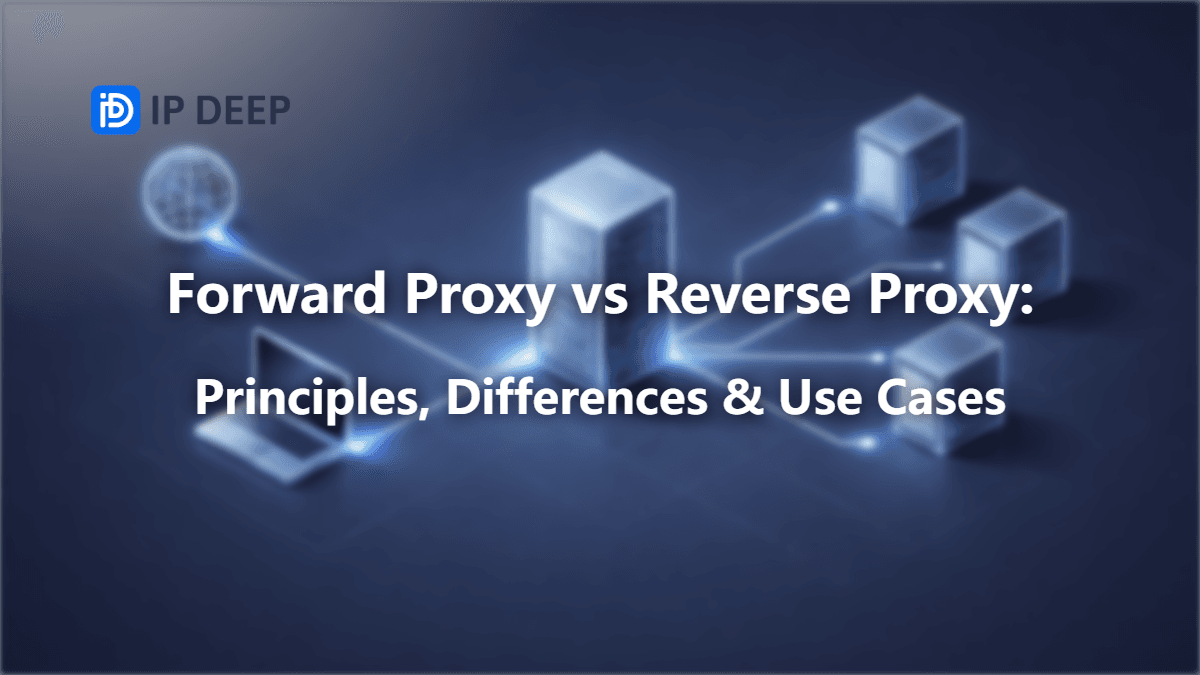 IP DEEP

Forward Proxy vs Reverse Proxy:

Principles, Differences & Use Cases